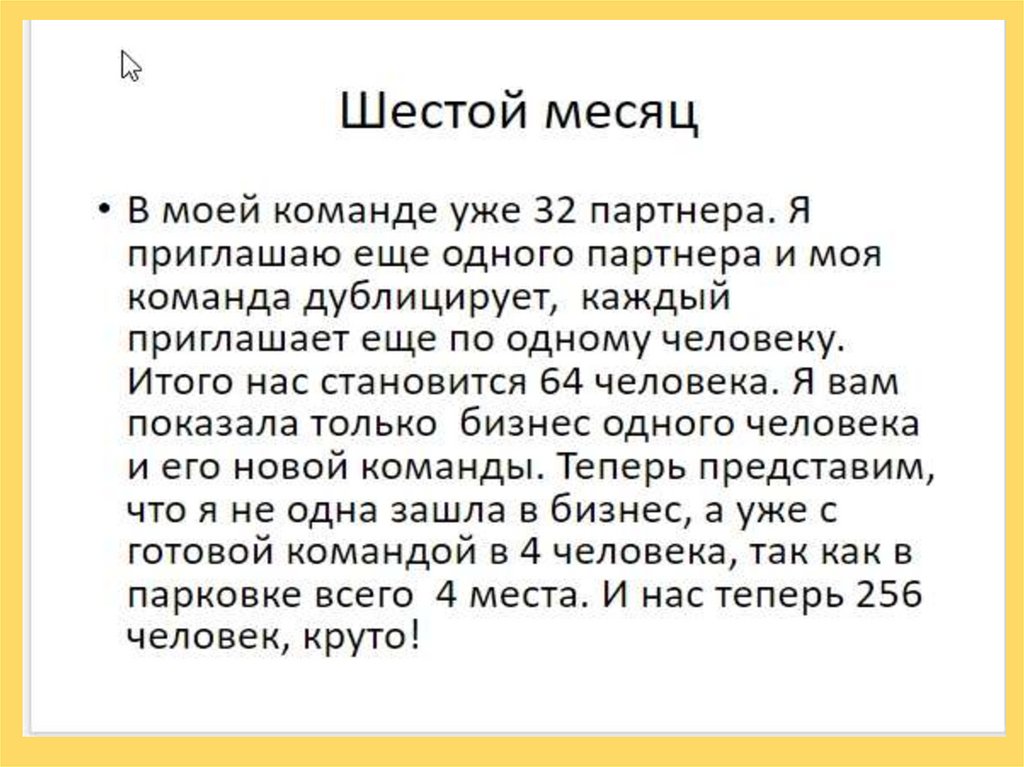 Шестой месяц

• В моей команде уже 32 партнера. Я приглашаю еще одного партнера и моя команда дублицирует, каждый приглашает еще по одному человеку. Итого нас становится 64 человека. Я вам показала только бизнес одного человека и его новой команды. Теперь представим, что я не одна зашла в бизнес, а уже с готовой командой в 4 человека, так как в парковке всего 4 места. И нас теперь 256 человек, круто!